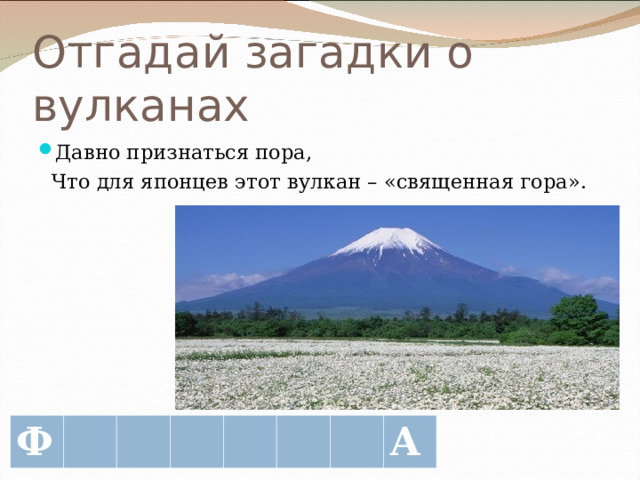 Отгадай загадки о вулканах

Давно признаться пора,
Что для японцев этот вулкан – «священная гора».

| Ф | | | | | | | А |
|---|---|---|---|---|---|---|---|